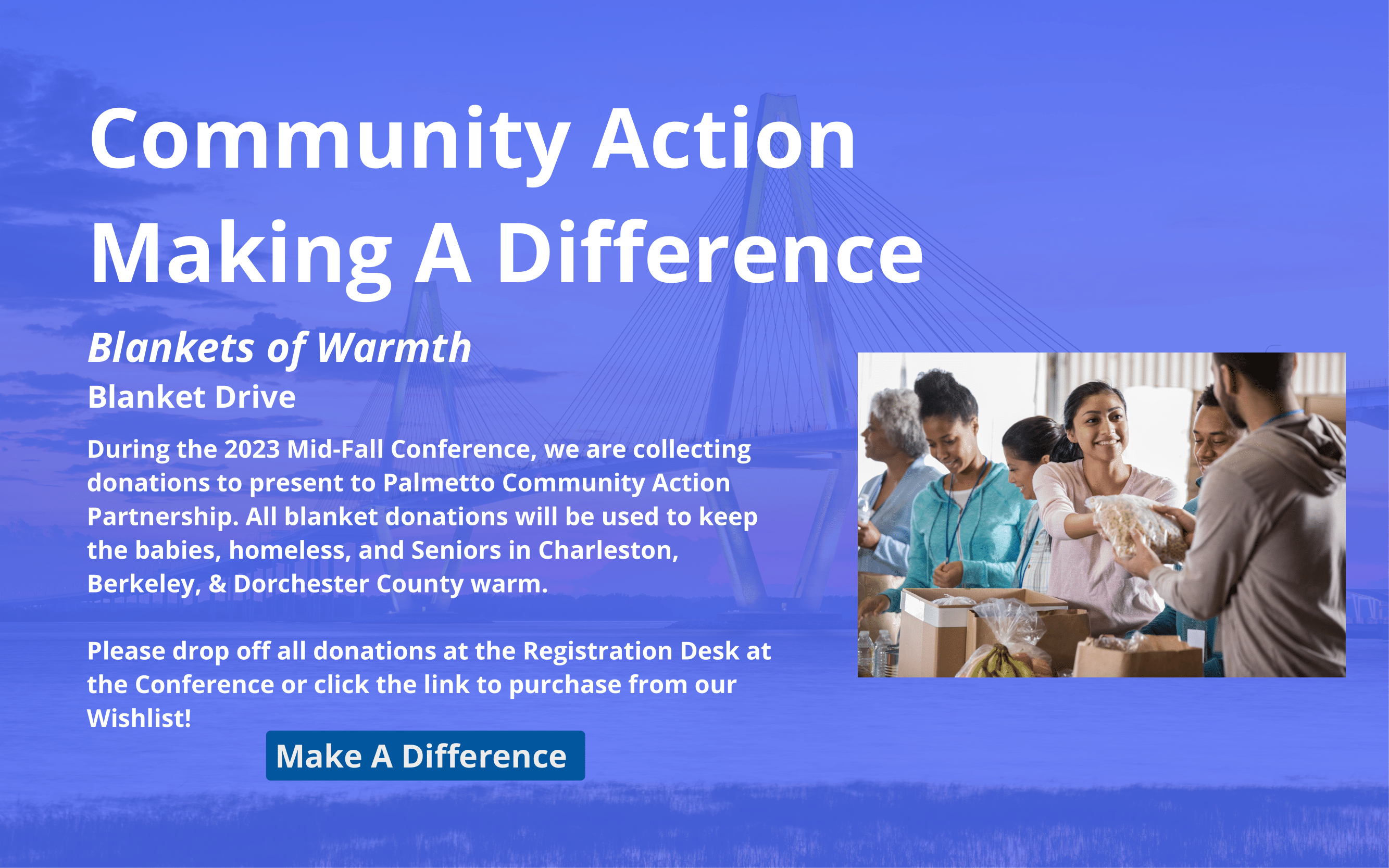 Community Action
Making A Difference

Blankets of Warmth

Blanket Drive

During the 2023 Mid-Fall Conference, we are collecting donations to present to Palmetto Community Action Partnership. All blanket donations will be used to keep the babies, homeless, and Seniors in Charleston, Berkeley, & Dorchester County warm.

Please drop off all donations at the Registration Desk at the Conference or click the link to purchase from our Wishlist!

Make A Difference